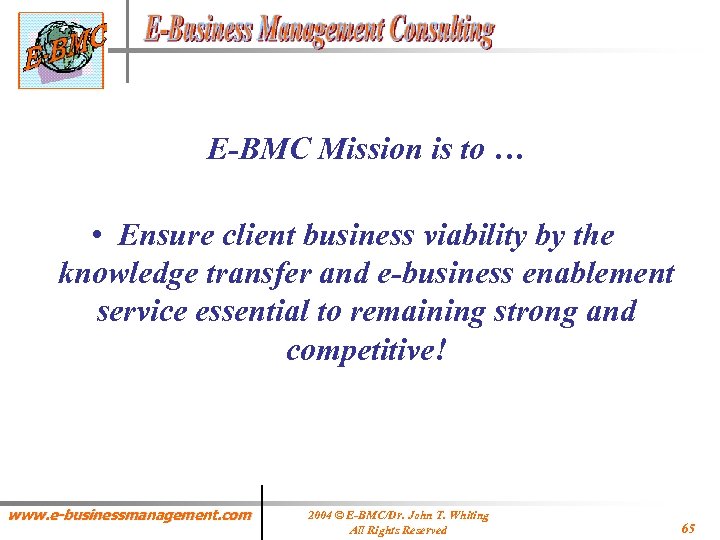 E-BMC

E-Business Management Consulting

E-BMC Mission is to …

• Ensure client business viability by the knowledge transfer and e-business enablement service essential to remaining strong and competitive!

www.e-businessmanagement.com

2004 © E-BMC/Dr. John T. Whiting
All Rights Reserved

65